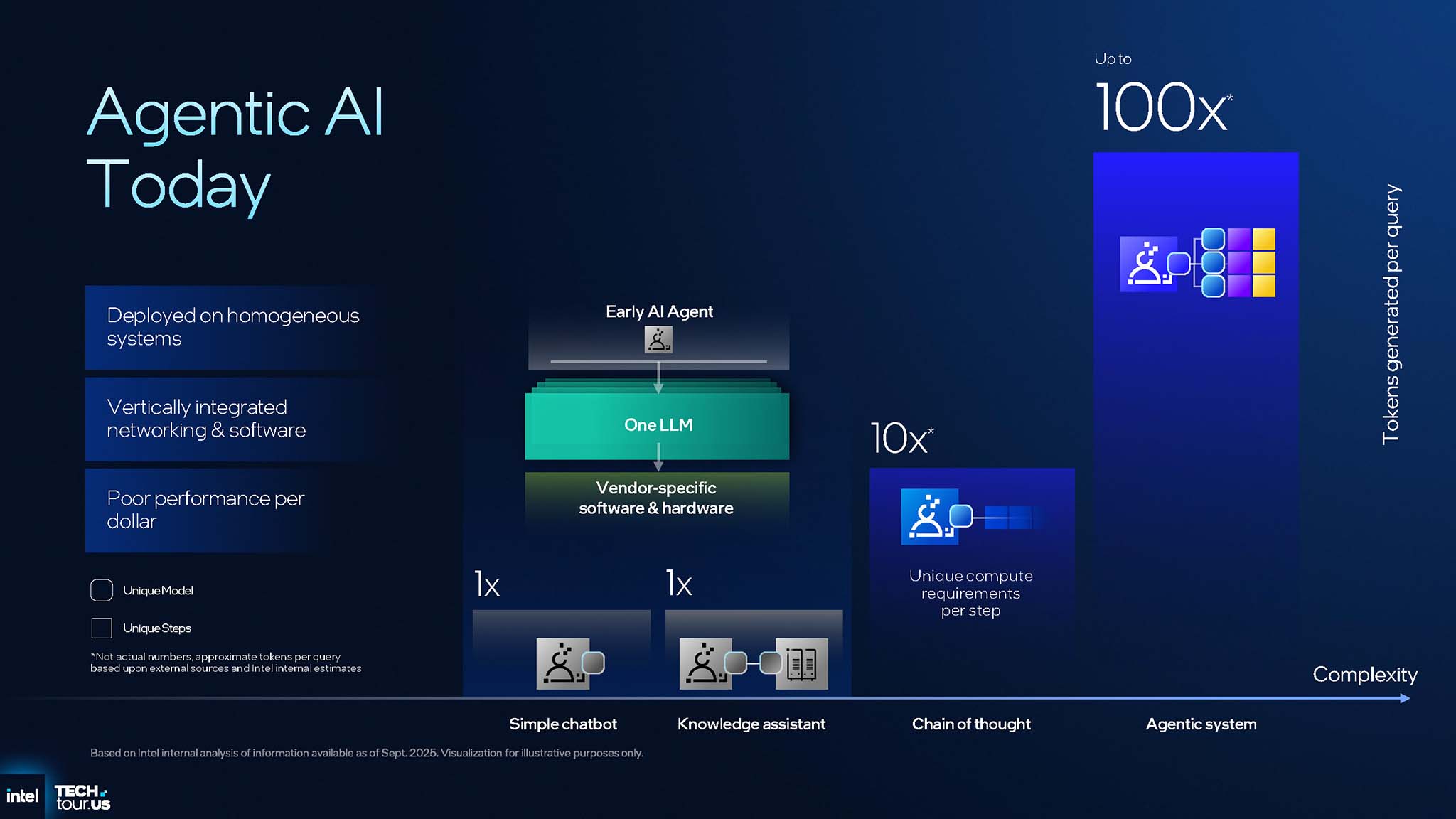 Agentic AI Today

Deployed on homogeneous systems

Vertically integrated networking & software

Poor performance per dollar

Unique Model

Unique Steps

*Not actual numbers, approximate tokens per query based upon external sources and Intel internal estimates

Early AI Agent

One LLM

Vendor-specific software & hardware

1x

1x

10x*

Unique compute requirements per step

Up to

100x*

Tokens generated per query

Complexity

Simple chatbot

Knowledge assistant

Chain of thought

Agentic system

Based on Intel internal analysis of information available as of Sept. 2025. Visualization for illustrative purposes only.

intel

TECH tour.US